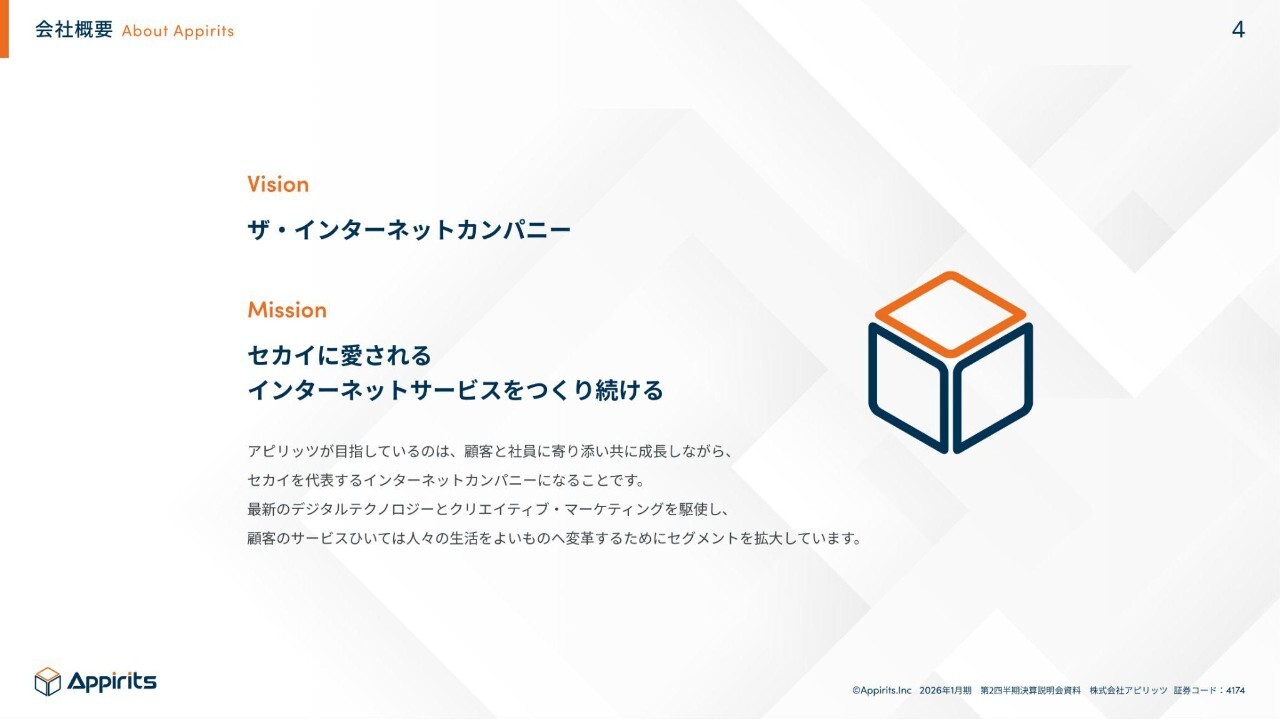 会社概要 About Appirits

4

Vision

ザ・インターネットカンパニー

Mission

セカイに愛される
インターネットサービスをつくり続ける

アピリッツが目指しているのは、顧客と社員に寄り添い共に成長しながら、
セカイを代表するインターネットカンパニーになることです。
最新のデジタルテクノロジーとクリエイティブ・マーケティングを駆使し、
顧客のサービスひいては人々の生活をよいものへ変革するためにセグメントを拡大しています。

Appirits

©Appirits.Inc 2026年1月期 第2四半期決算説明会資料 株式会社アピリッツ 証券コード：4174